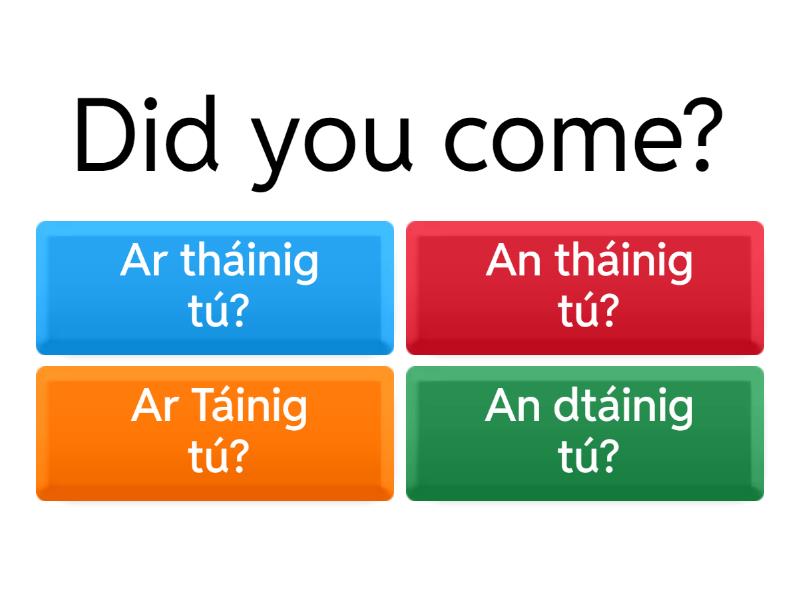 Did you come?

Ar tháinig tú?

An tháinig tú?

Ar Táinig tú?

An dtáinig tú?